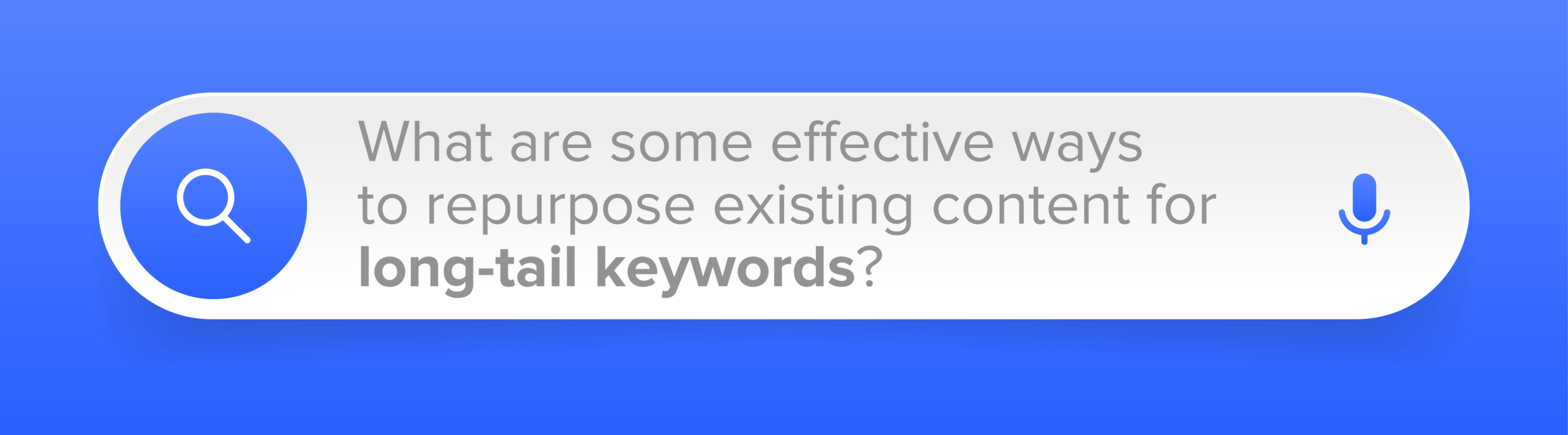 What are some effective ways to repurpose existing content for long-tail keywords?